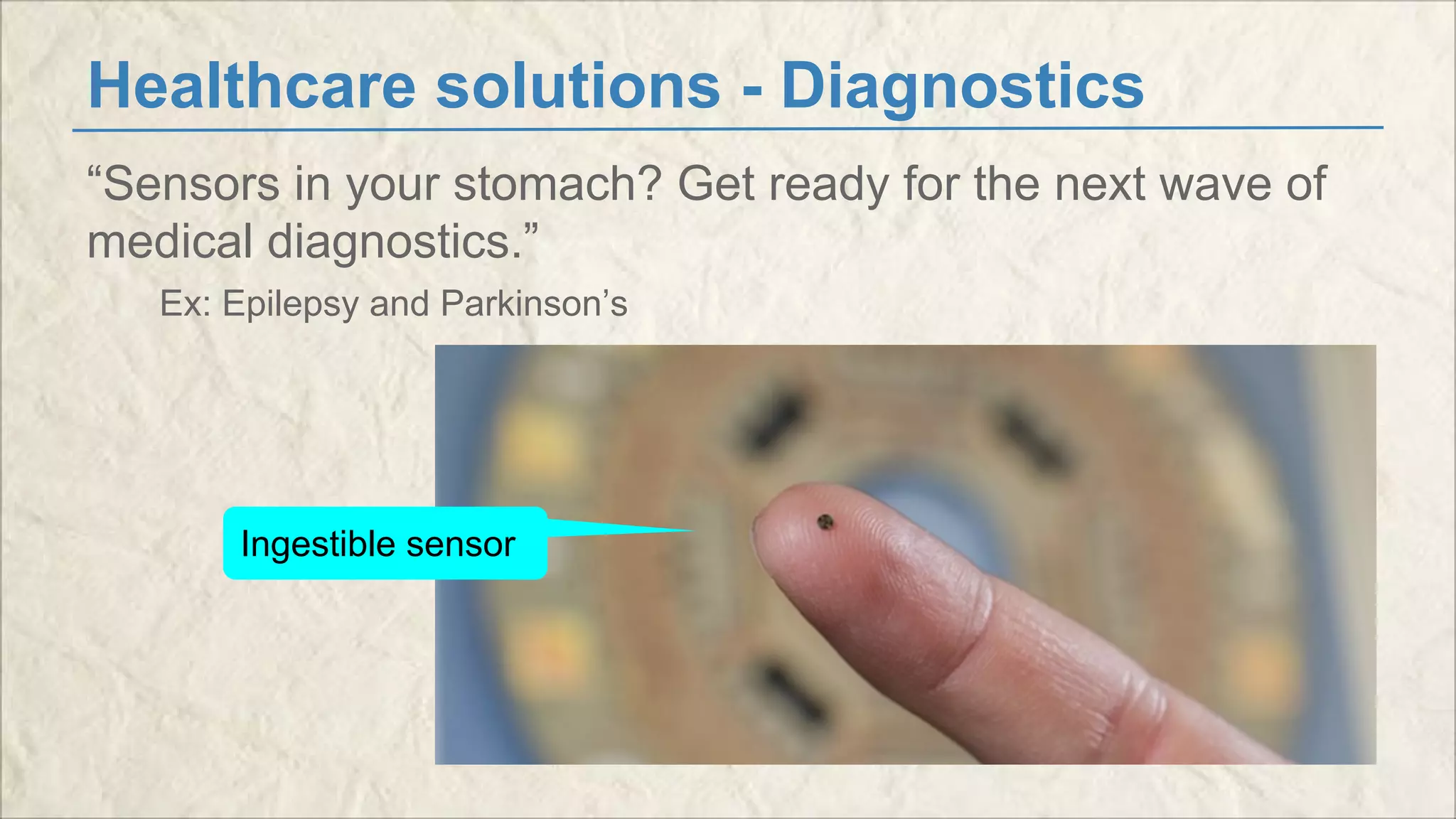 Healthcare solutions - Diagnostics

“Sensors in your stomach? Get ready for the next wave of medical diagnostics.”

Ex: Epilepsy and Parkinson’s

Ingestible sensor